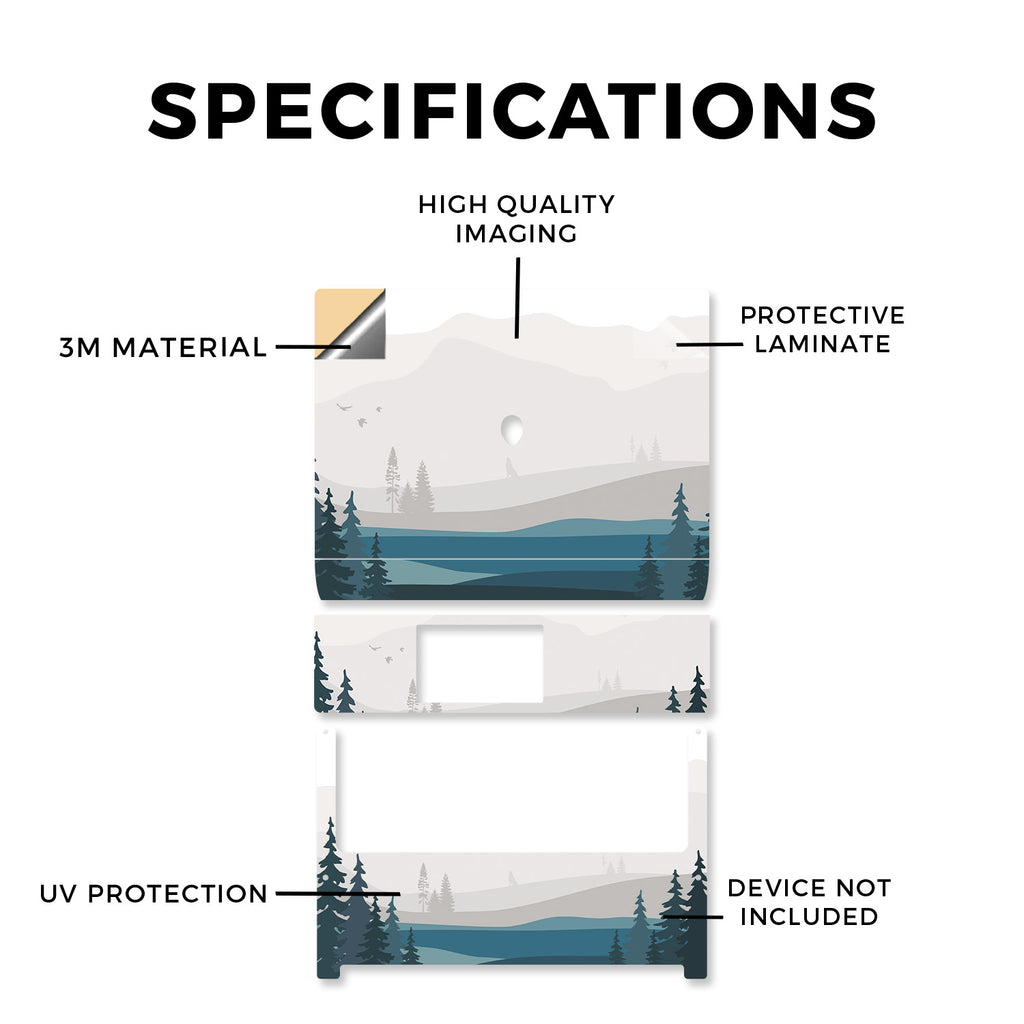 SPECIFICATIONS

HIGH QUALITY IMAGING

3M MATERIAL

PROTECTIVE LAMINATE

UV PROTECTION

DEVICE NOT INCLUDED